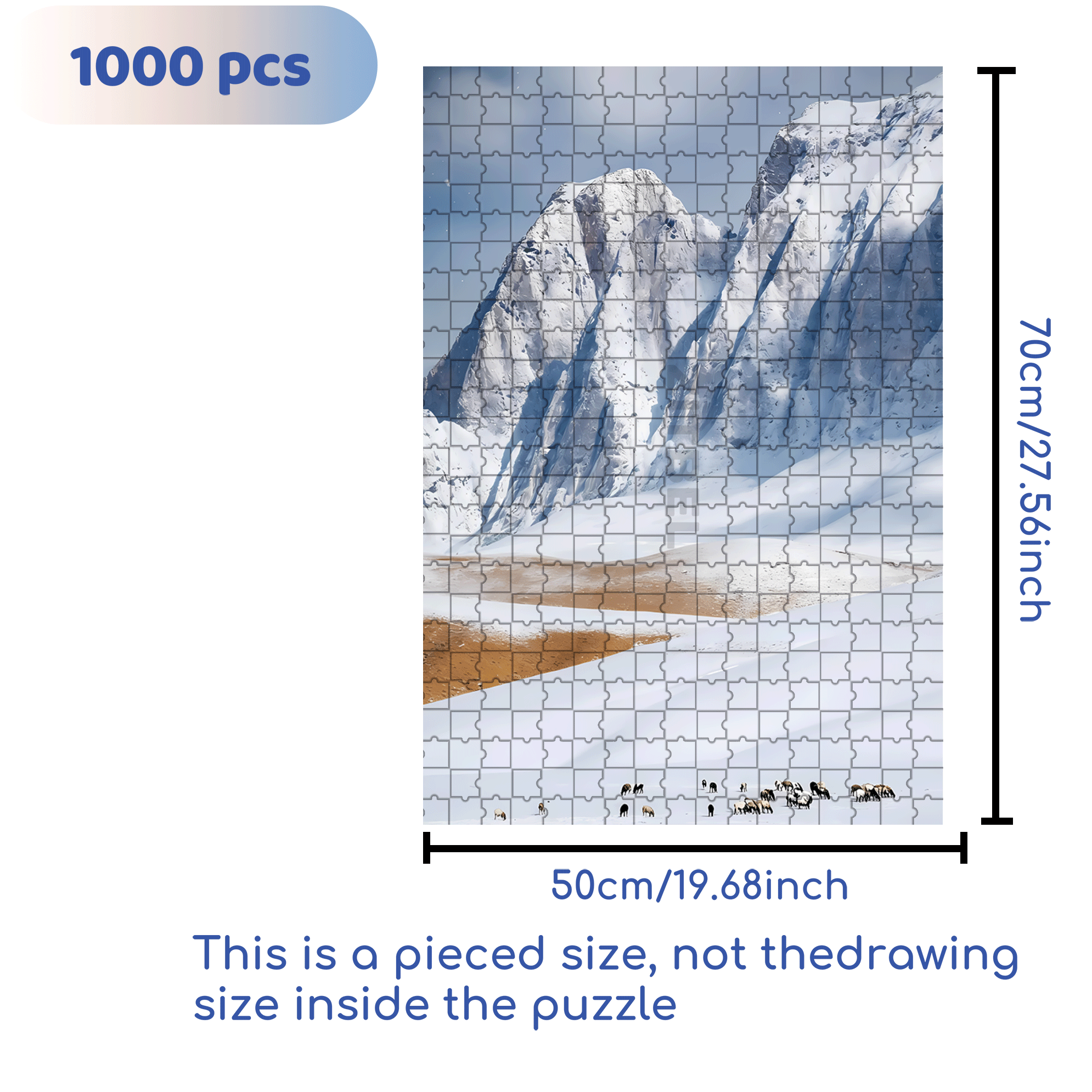 1000 pcs

70cm/27.56inch

50cm/19.68inch

This is a pieced size, not thedrawing size inside the puzzle